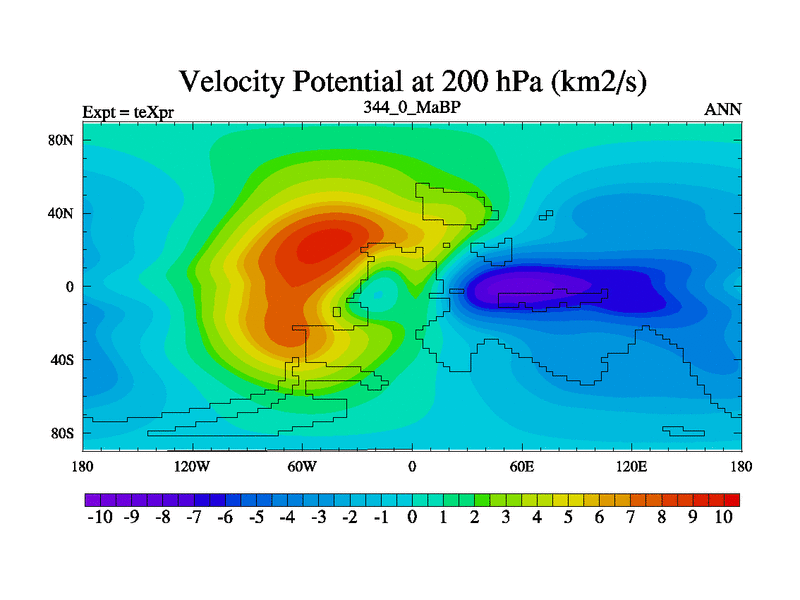 Velocity Potential at 200 hPa (km2/s)

Expt = teXpr
344_0_MaBP
ANN

80N
40N
0
40S
80S

180
120W
60W
0
60E
120E
180

-10 -9 -8 -7 -6 -5 -4 -3 -2 -1 0 1 2 3 4 5 6 7 8 9 10